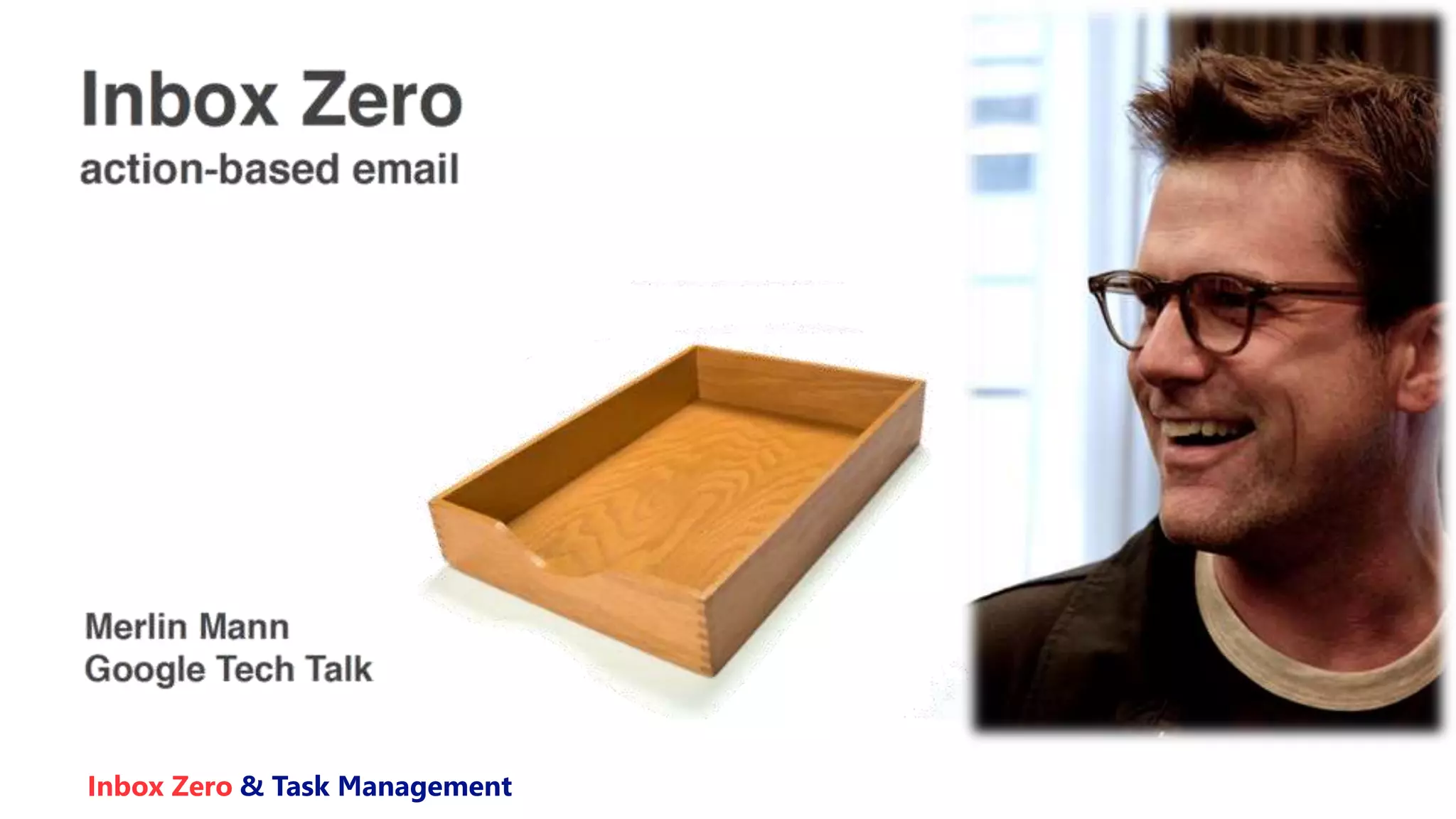 Inbox Zero
action-based email

Merlin Mann
Google Tech Talk

Inbox Zero & Task Management